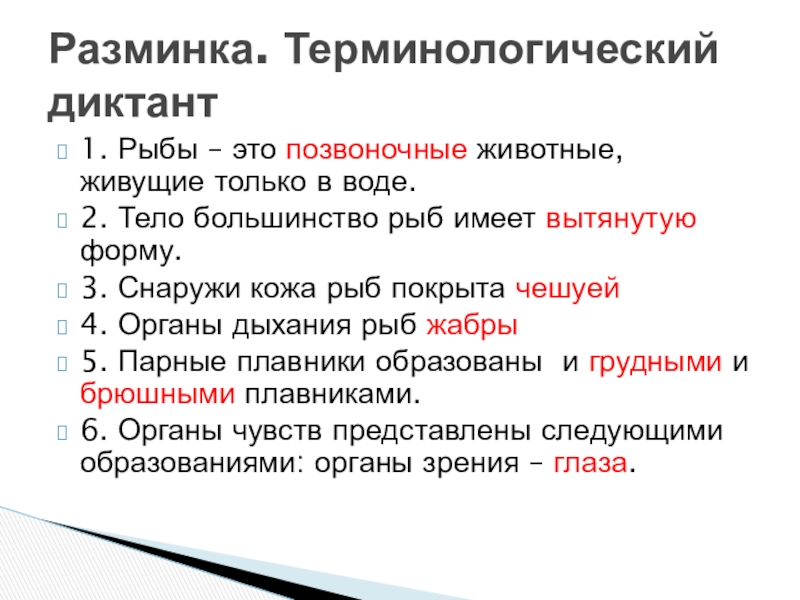 Разминка. Терминологический диктант

1. Рыбы – это позвоночные животные, живущие только в воде.

2. Тело большинство рыб имеет вытянутую форму.

3. Снаружи кожа рыб покрыта чешуей

4. Органы дыхания рыб жабры

5. Парные плавники образованы  и грудными и брюшными плавниками.

6. Органы чувств представлены следующими образованиями: органы зрения – глаза.